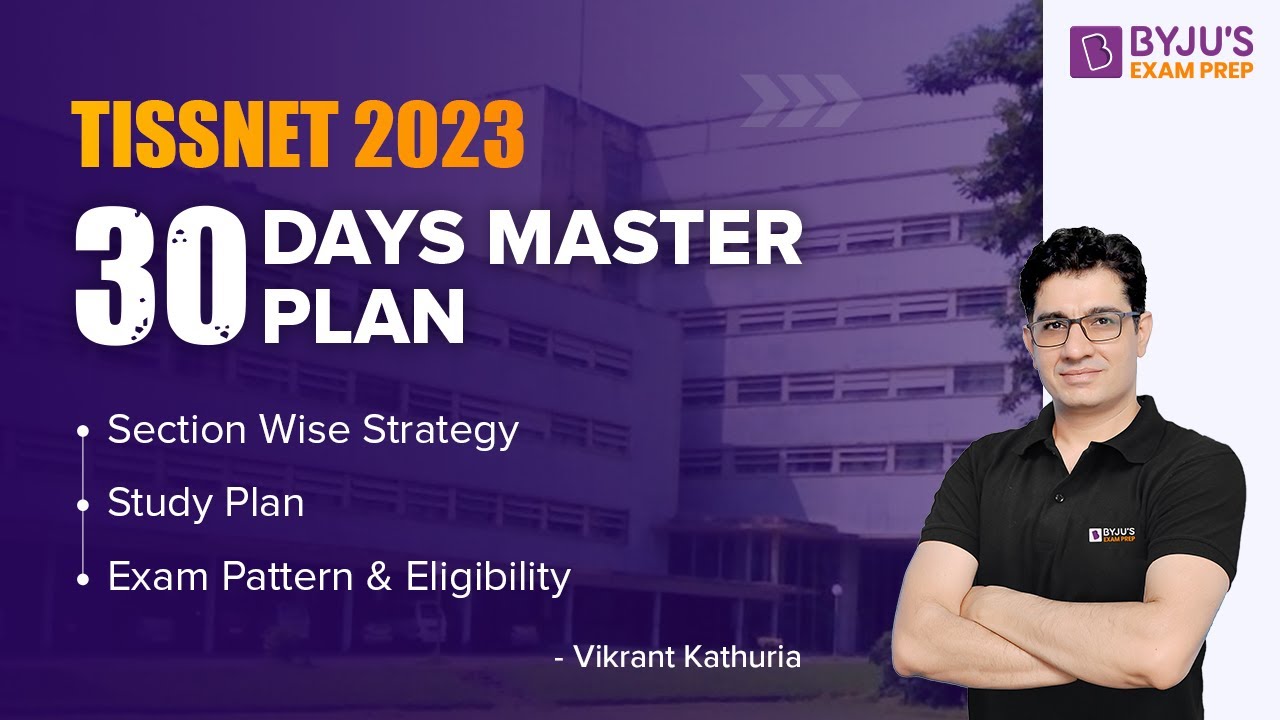 BYJU'S EXAM PREP

TISSNET 2023

30 DAYS MASTER PLAN

• Section Wise Strategy
• Study Plan
• Exam Pattern & Eligibility

- Vikrant Kathuria

BYJU'S EXAM PREP